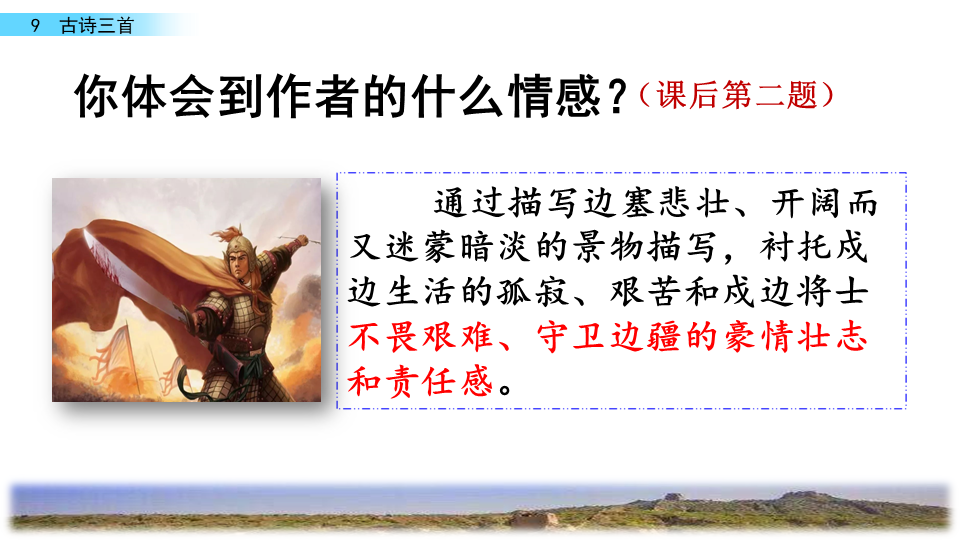 9 古诗三首

你体会到作者的什么情感？（课后第二题）

通过描写边塞悲壮、开阔而又迷蒙暗淡的景物描写，衬托戍边生活的孤寂、艰苦和戍边将士不畏艰难、守卫边疆的豪情壮志和责任感。